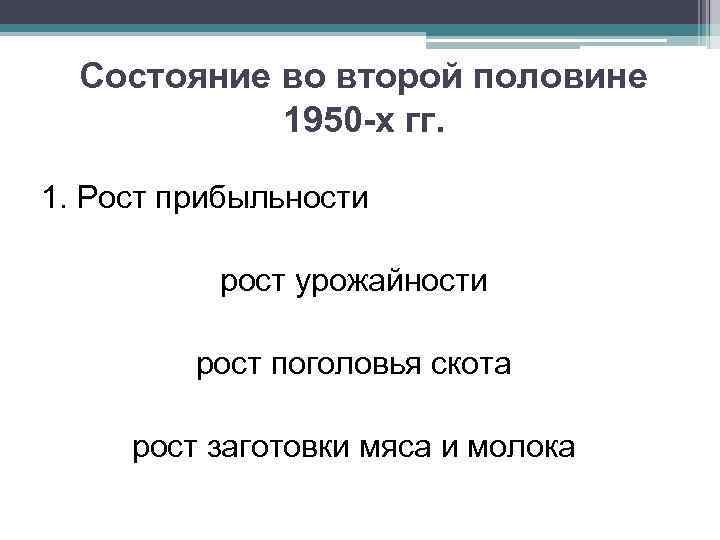 Состояние во второй половине 1950-х гг.

1. Рост прибыльности

рост урожайности

рост поголовья скота

рост заготовки мяса и молока